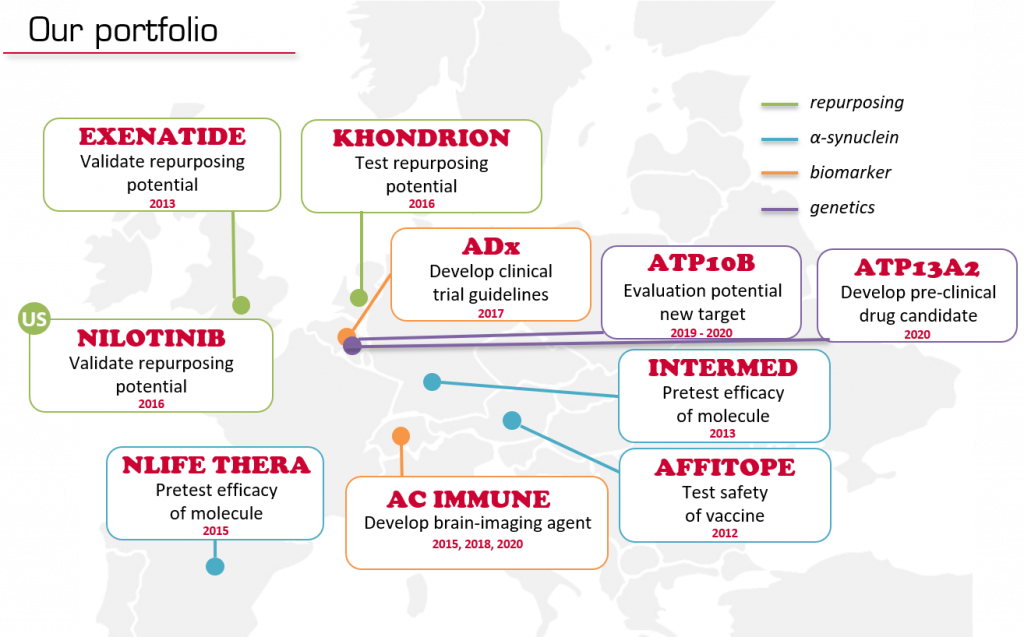 Our portfolio

repurposing
α-synuclein
biomarker
genetics

EXENATIDE
Validate repurposing potential
2013

KHONDRION
Test repurposing potential
2016

ADx
Develop clinical trial guidelines
2017

ATP10B
Evaluation potential new target
2019 - 2020

ATP13A2
Develop pre-clinical drug candidate
2020

US
NILOTINIB
Validate repurposing potential
2016

INTERMED
Pretest efficacy of molecule
2013

NLIFE THERA
Pretest efficacy of molecule
2015

AC IMMUNE
Develop brain-imaging agent
2015, 2018, 2020

AFFITOPE
Test safety of vaccine
2012